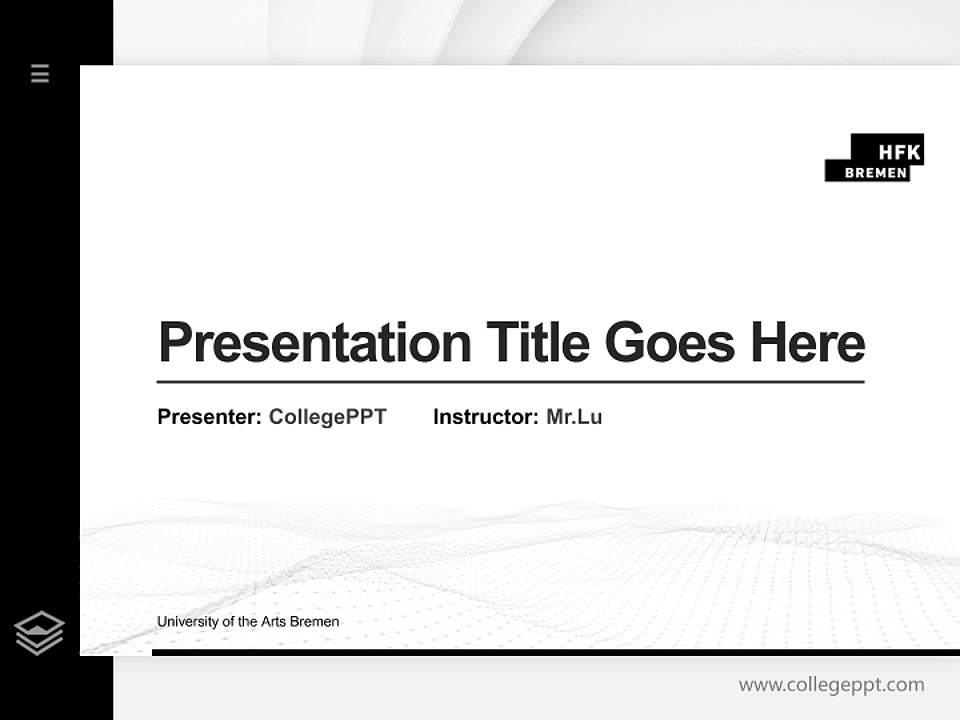 HFK
BREMEN

Presentation Title Goes Here

Presenter: CollegePPT Instructor: Mr.Lu

University of the Arts Bremen

www.collegeppt.com